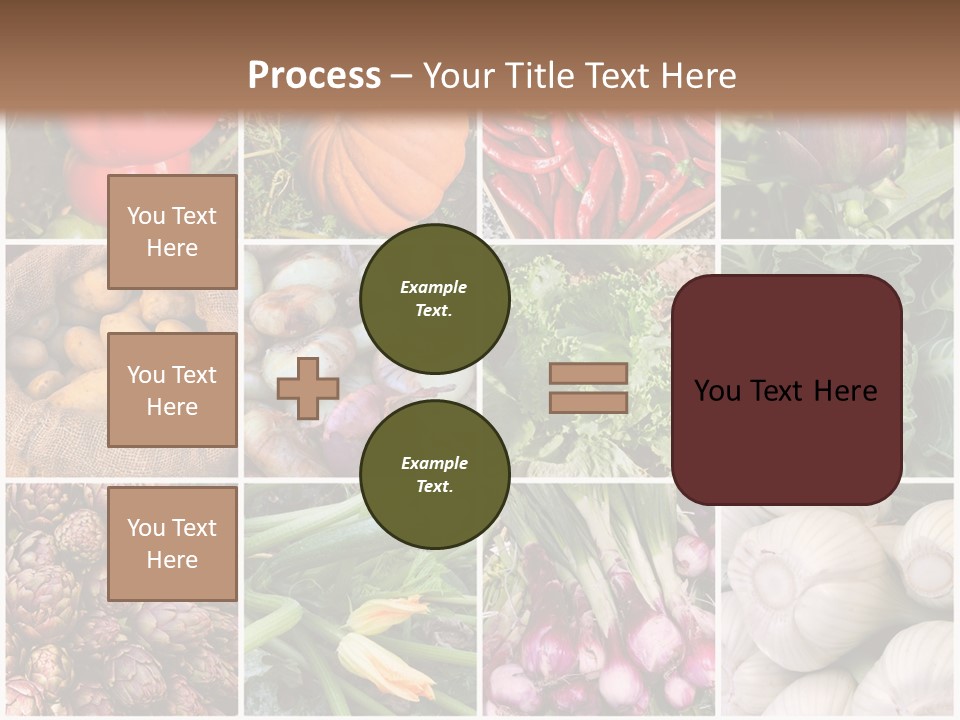 Process – Your Title Text Here

You Text Here

You Text Here

You Text Here

Example Text.

Example Text.

You Text Here